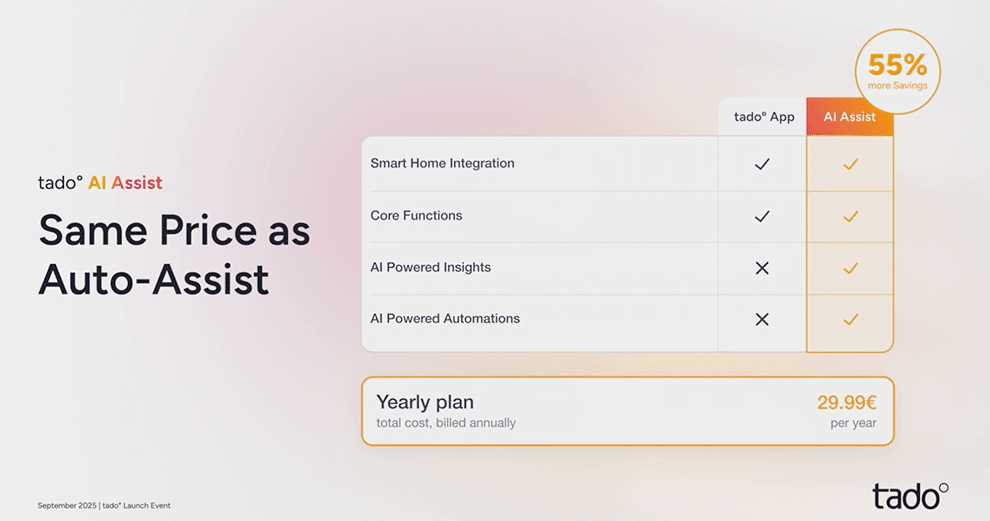 tado° AI Assist

Same Price as Auto-Assist

55%
more Savings

| | tado° App | AI Assist |
|---|---|---|
| Smart Home Integration | ✓ | ✓ |
| Core Functions | ✓ | ✓ |
| AI Powered Insights | ✕ | ✓ |
| AI Powered Automations | ✕ | ✓ |

Yearly plan
total cost, billed annually

29.99€
per year

September 2025 | tado° Launch Event

tado°